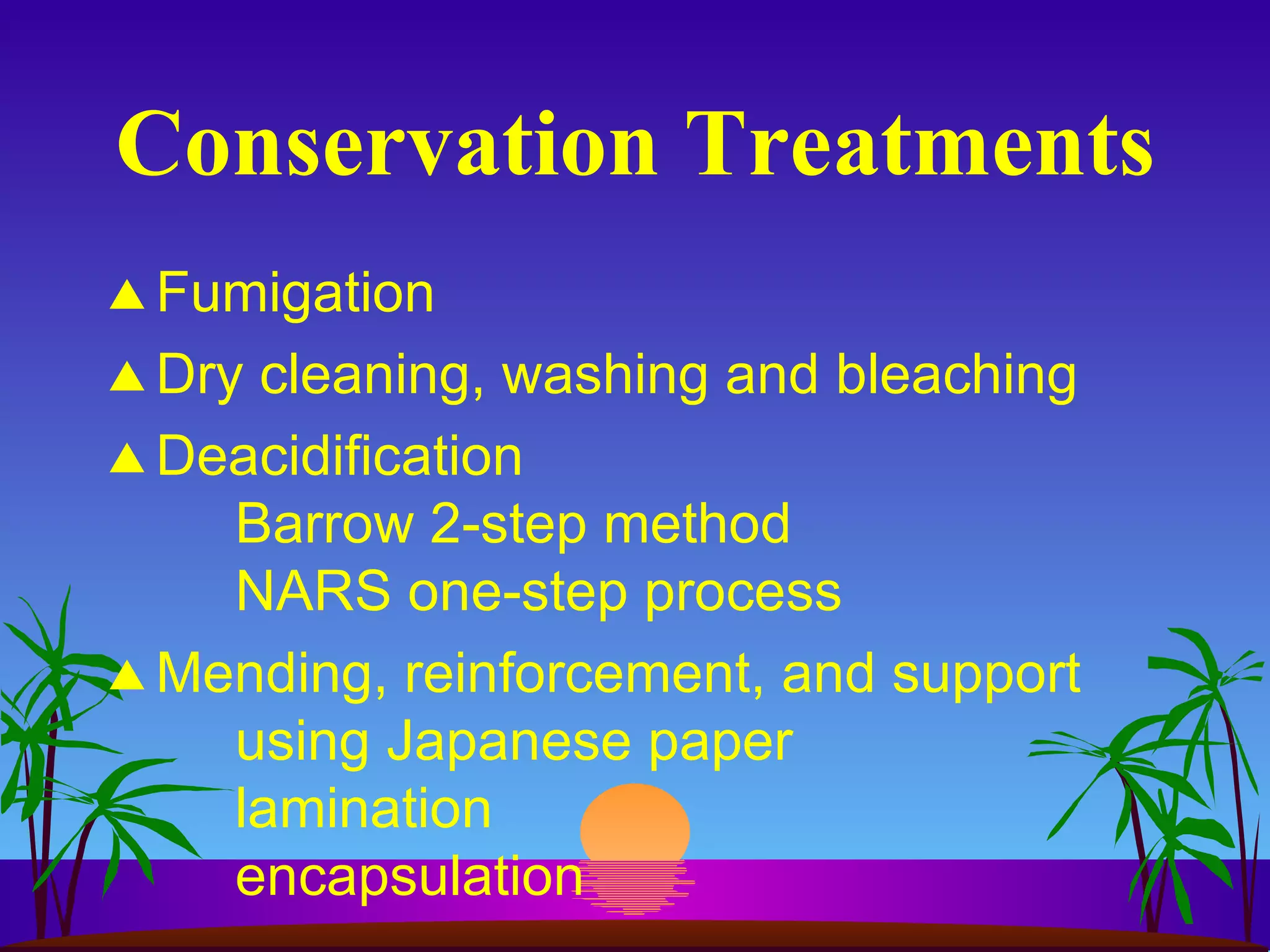 Conservation Treatments

▲ Fumigation

▲ Dry cleaning, washing and bleaching

▲ Deacidification
Barrow 2-step method
NARS one-step process

▲ Mending, reinforcement, and support
using Japanese paper
lamination
encapsulation